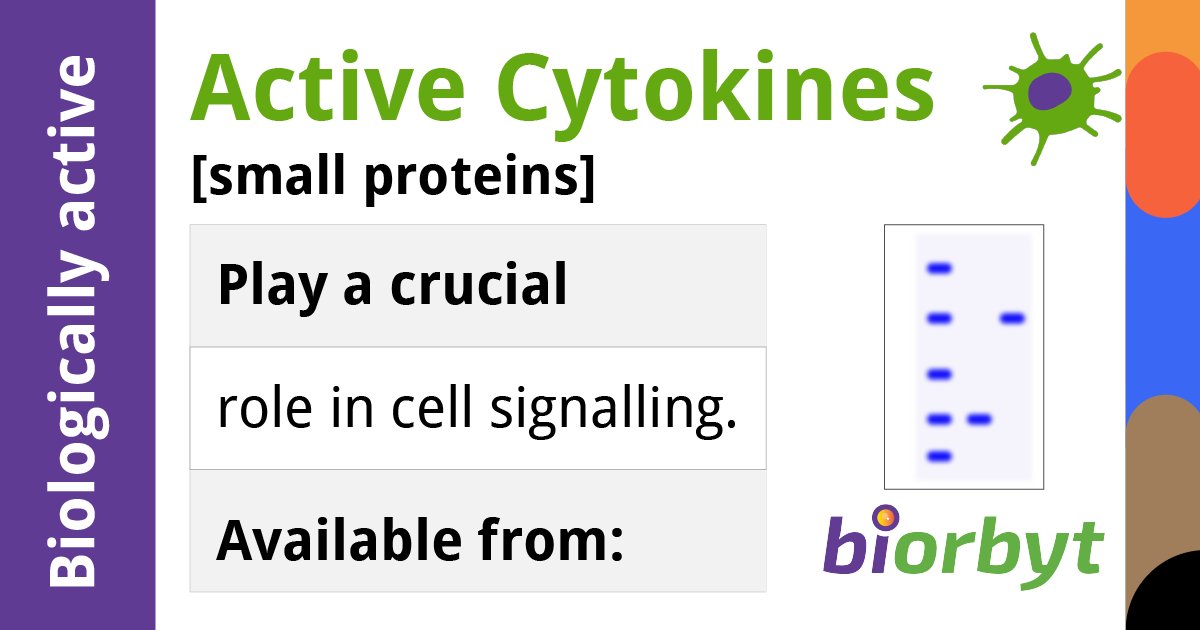 Biologically active

Active Cytokines

[small proteins]

Play a crucial

role in cell signalling.

Available from:

biorbyt